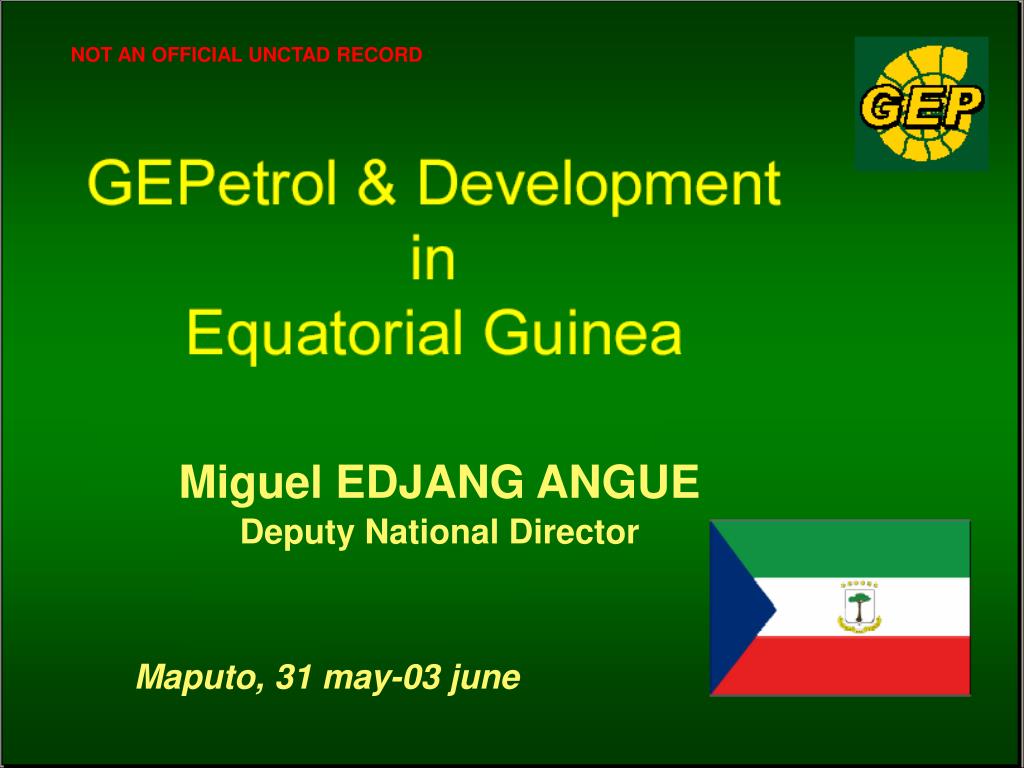 NOT AN OFFICIAL UNCTAD RECORD

GEP

GEPetrol & Development in Equatorial Guinea

Miguel EDJANG ANGUE
Deputy National Director

Maputo, 31 may-03 june